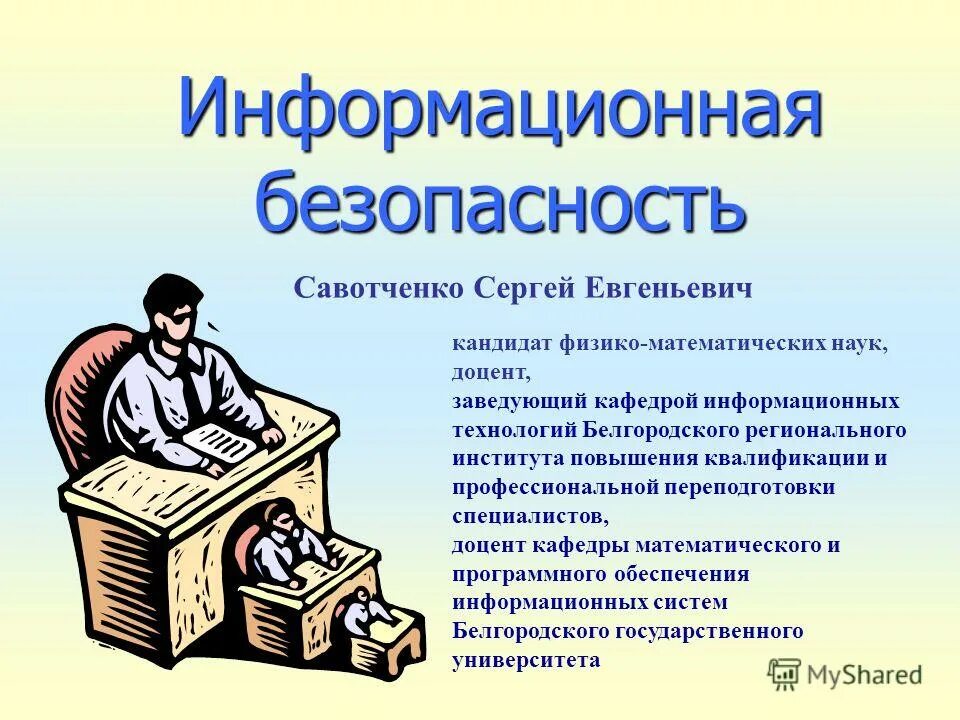 Информационная безопасность

Савотченко Сергей Евгеньевич

кандидат физико-математических наук, доцент,
заведующий кафедрой информационных технологий Белгородского регионального института повышения квалификации и профессиональной переподготовки специалистов,
доцент кафедры математического и программного обеспечения информационных систем Белгородского государственного университета

MyShared